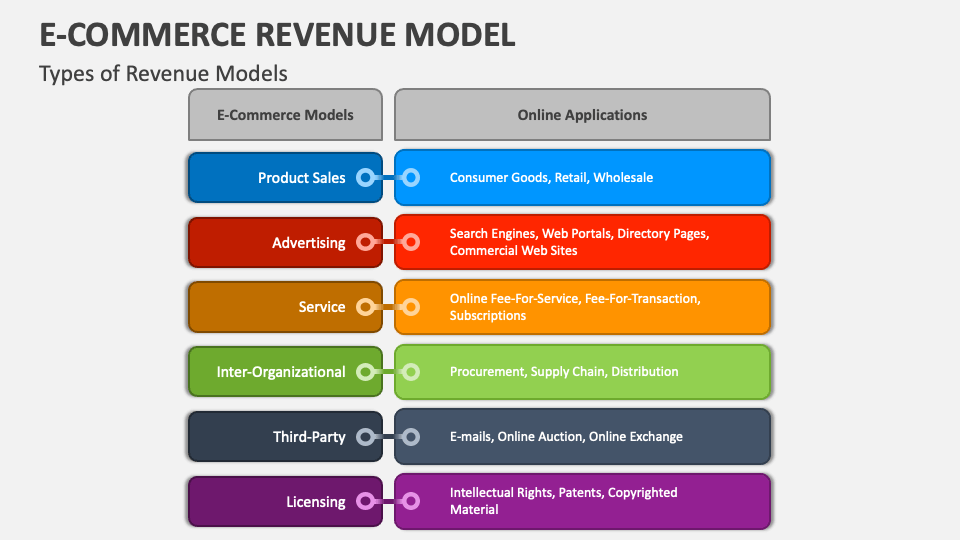 E-COMMERCE REVENUE MODEL

Types of Revenue Models

| E-Commerce Models | Online Applications |
|---|---|
| Product Sales | Consumer Goods, Retail, Wholesale |
| Advertising | Search Engines, Web Portals, Directory Pages, Commercial Web Sites |
| Service | Online Fee-For-Service, Fee-For-Transaction, Subscriptions |
| Inter-Organizational | Procurement, Supply Chain, Distribution |
| Third-Party | E-mails, Online Auction, Online Exchange |
| Licensing | Intellectual Rights, Patents, Copyrighted Material |